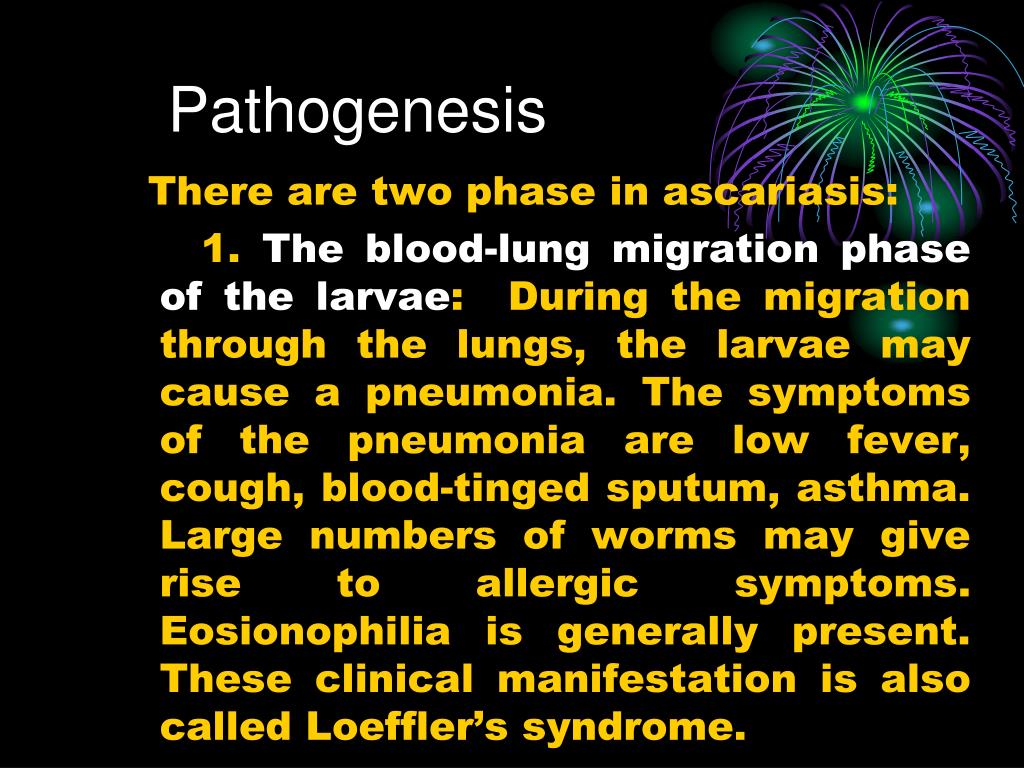 Pathogenesis

There are two phase in ascariasis:

1. The blood-lung migration phase of the larvae: During the migration through the lungs, the larvae may cause a pneumonia. The symptoms of the pneumonia are low fever, cough, blood-tinged sputum, asthma. Large numbers of worms may give rise to allergic symptoms. Eosionophilia is generally present. These clinical manifestation is also called Loeffler's syndrome.